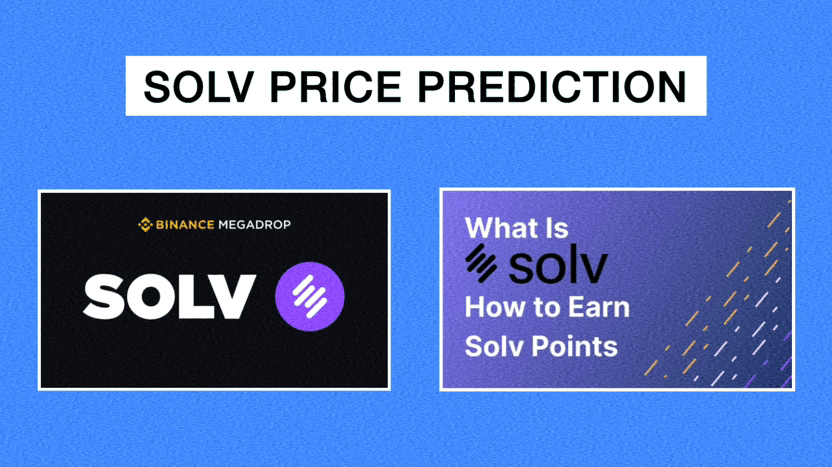 SOLV PRICE PREDICTION

BINANCE MEGADROP

SOLV

What Is

solv

How to Earn Solv Points